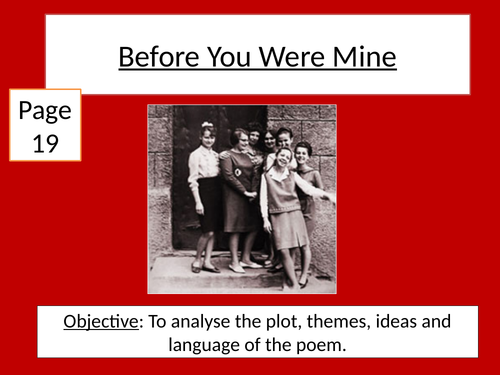 Before You Were Mine

Page 19

Objective: To analyse the plot, themes, ideas and language of the poem.